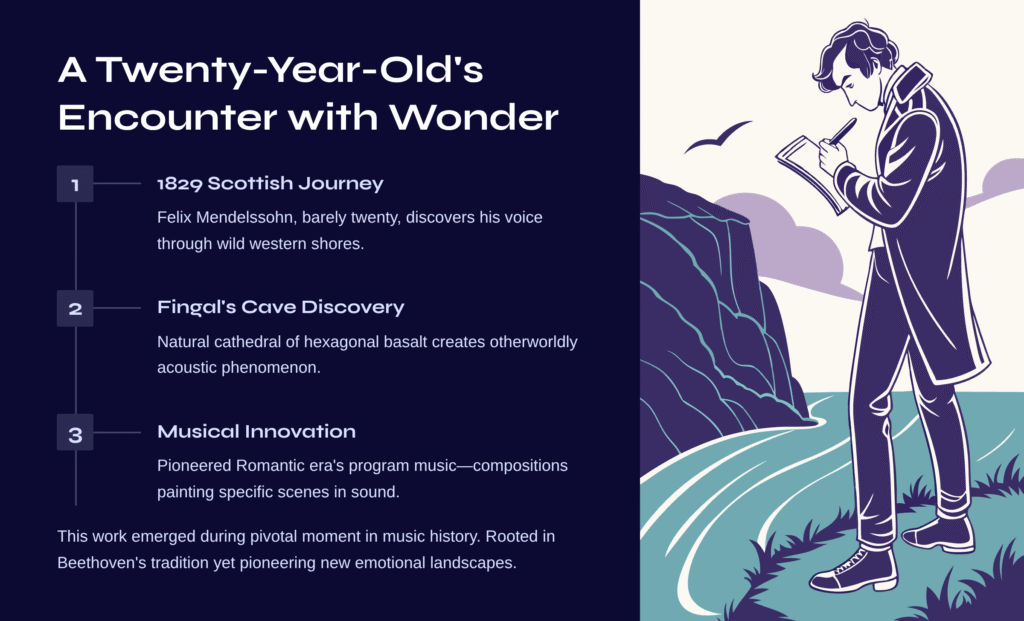 A Twenty-Year-Old's Encounter with Wonder

1

1829 Scottish Journey

Felix Mendelssohn, barely twenty, discovers his voice through wild western shores.

2

Fingal's Cave Discovery

Natural cathedral of hexagonal basalt creates otherworldly acoustic phenomenon.

3

Musical Innovation

Pioneered Romantic era's program music—compositions painting specific scenes in sound.

This work emerged during pivotal moment in music history. Rooted in Beethoven's tradition yet pioneering new emotional landscapes.